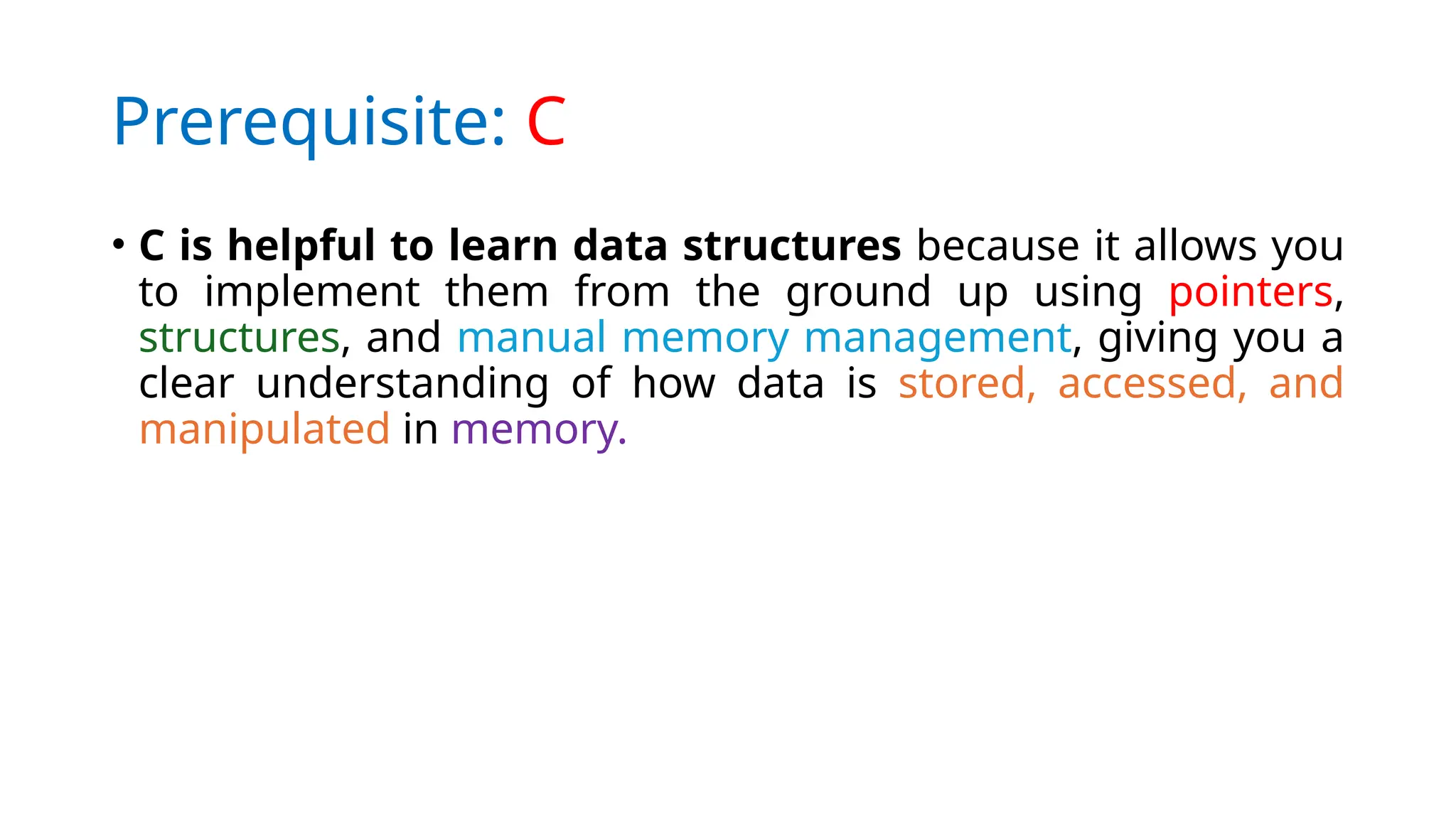 Prerequisite: C

• C is helpful to learn data structures because it allows you to implement them from the ground up using pointers, structures, and manual memory management, giving you a clear understanding of how data is stored, accessed, and manipulated in memory.